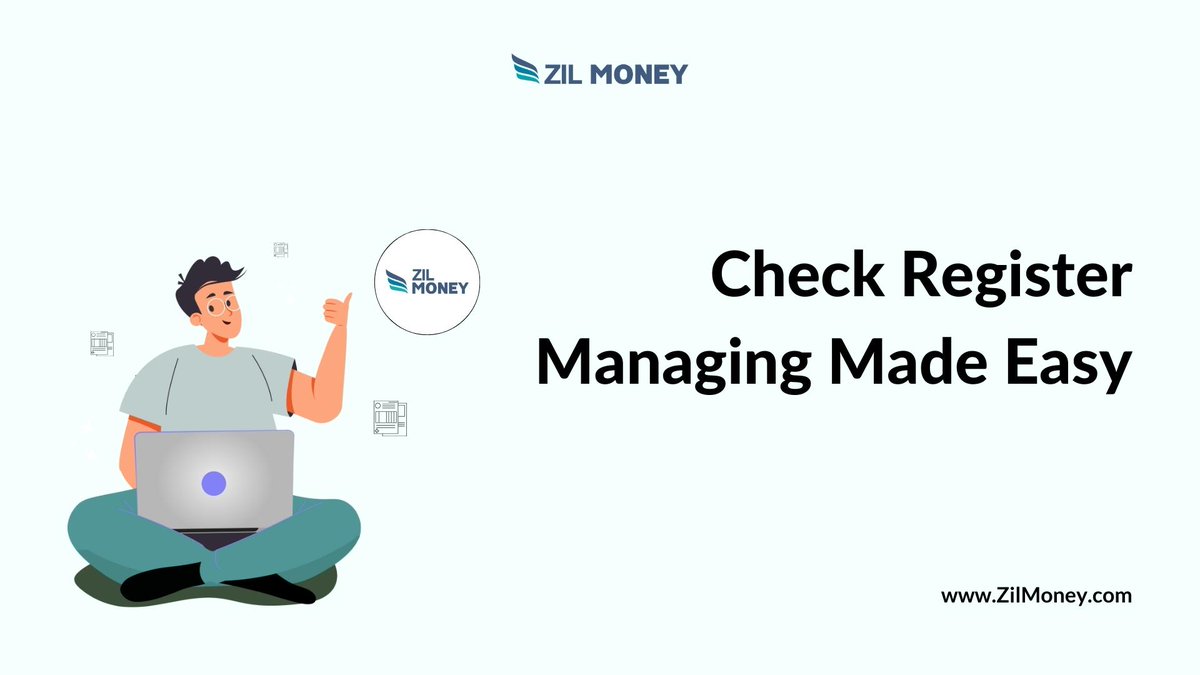 ZIL MONEY

ZIL MONEY

Check Register Managing Made Easy

www.ZilMoney.com